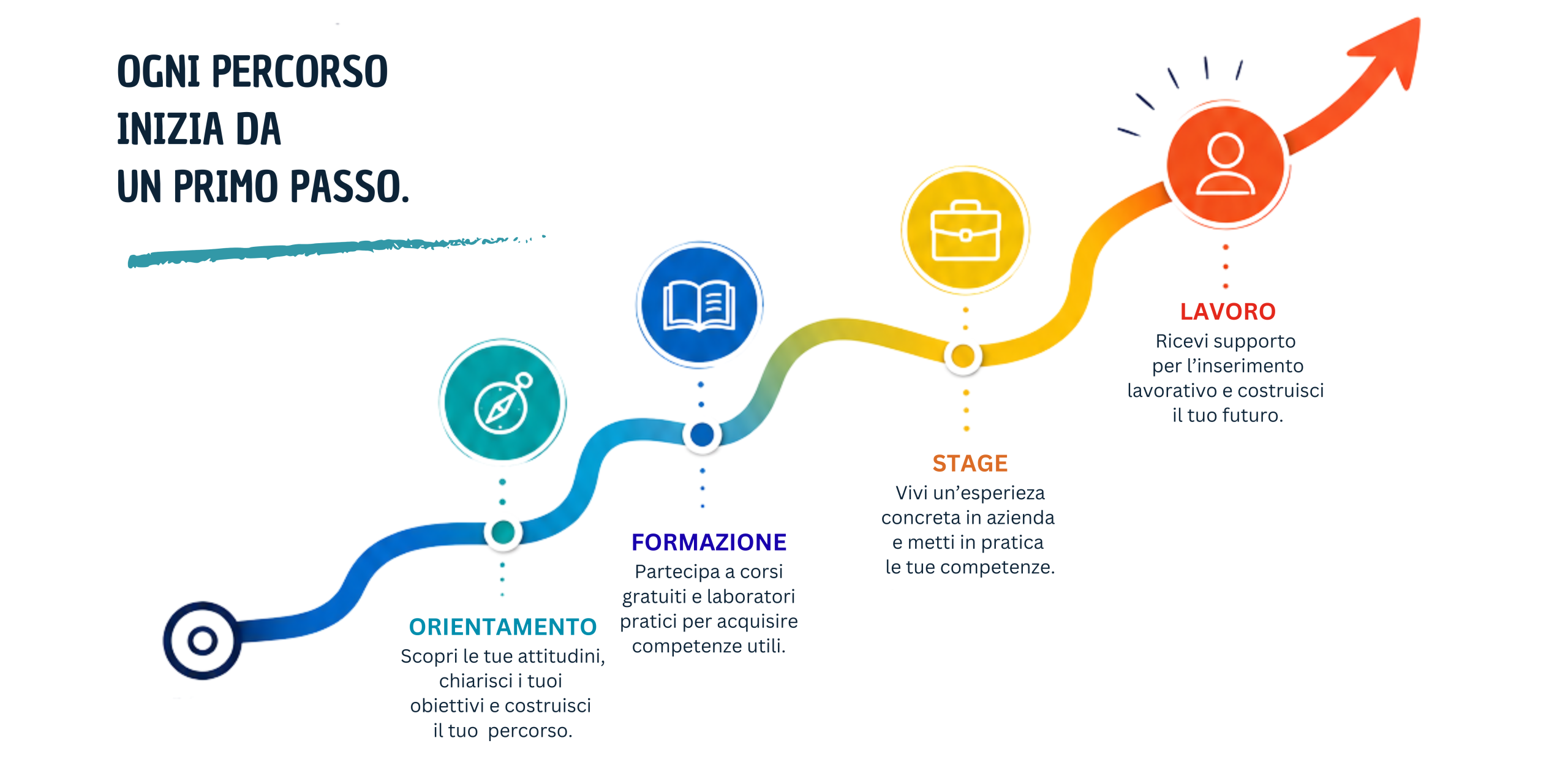 OGNI PERCORSO
INIZIA DA
UN PRIMO PASSO.

ORIENTAMENTO
Scopri le tue attitudini, chiarisci i tuoi obiettivi e costruisci il tuo percorso.

FORMAZIONE
Partecipa a corsi gratuiti e laboratori pratici per acquisire competenze utili.

STAGE
Vivi un'esperieza concreta in azienda e metti in pratica le tue competenze.

LAVORO
Ricevi supporto per l'inserimento lavorativo e costruisci il tuo futuro.